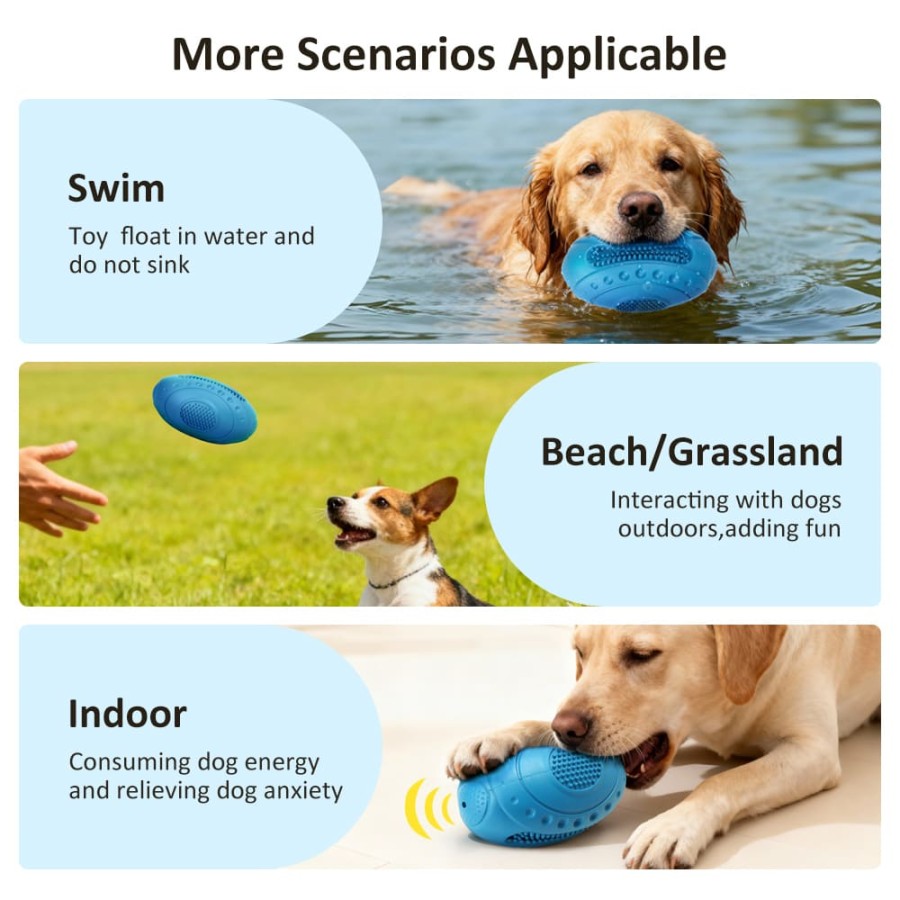 More Scenarios Applicable

Swim

Toy  float in water and do not sink

Beach/Grassland

Interacting with dogs outdoors,adding fun

Indoor

Consuming dog energy and relieving dog anxiety